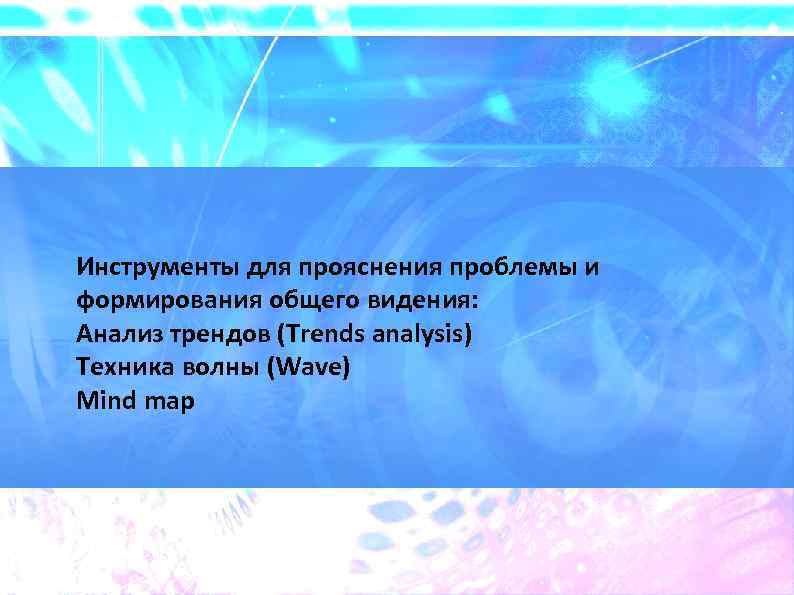 Инструменты для прояснения проблемы и формирования общего видения:
Анализ трендов (Trends analysis)
Техника волны (Wave)
Mind map